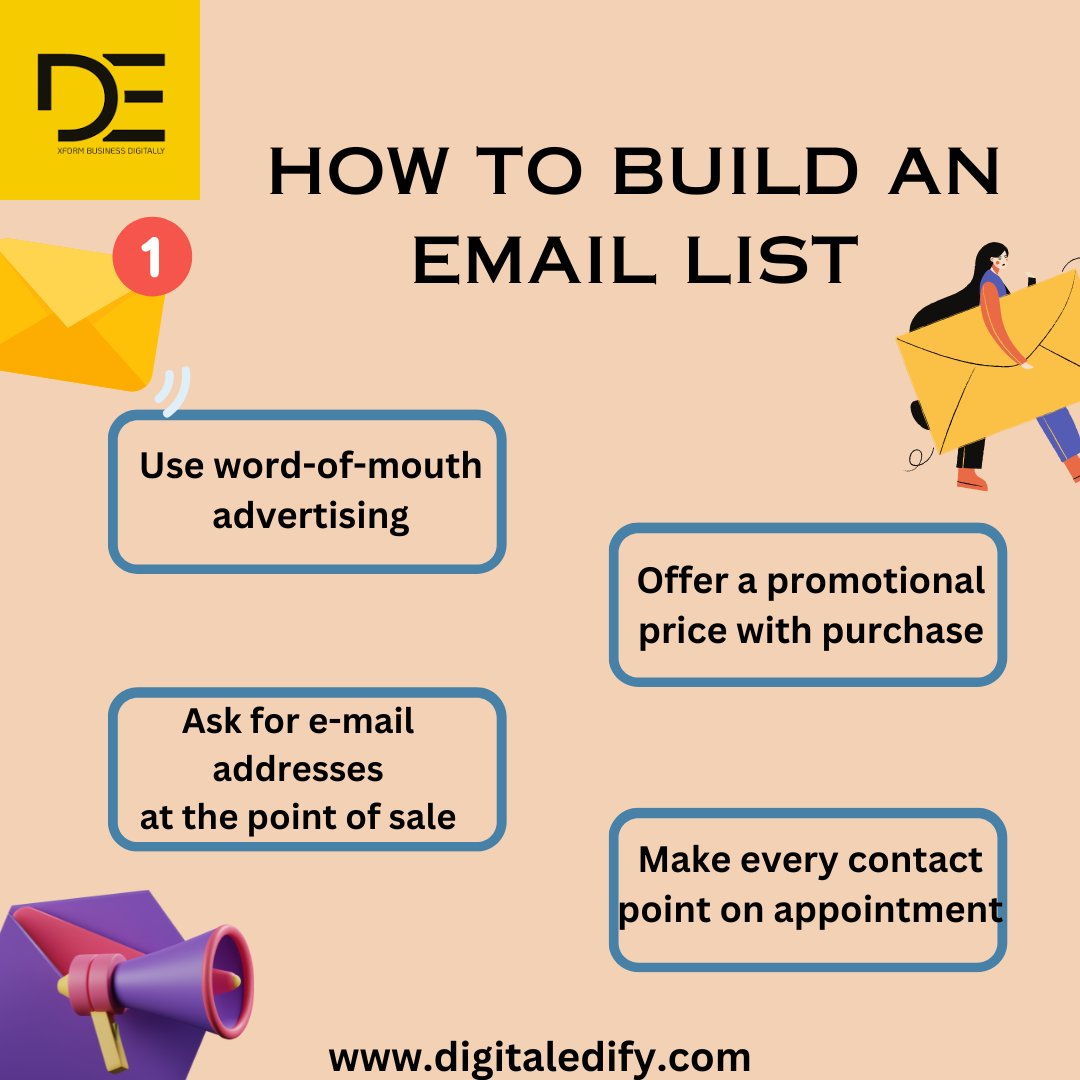 DE
XFORM BUSINESS DIGITALLY

HOW TO BUILD AN EMAIL LIST

1

Use word-of-mouth advertising

Offer a promotional price with purchase

Ask for e-mail addresses at the point of sale

Make every contact point on appointment

www.digitaledify.com